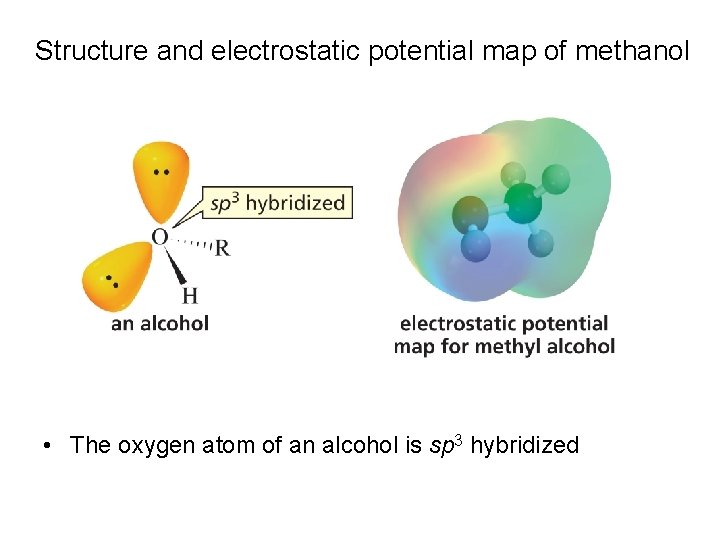 Structure and electrostatic potential map of methanol

$sp^3$ hybridized

O

R

H

an alcohol

electrostatic potential map for methyl alcohol

• The oxygen atom of an alcohol is $sp^3$ hybridized